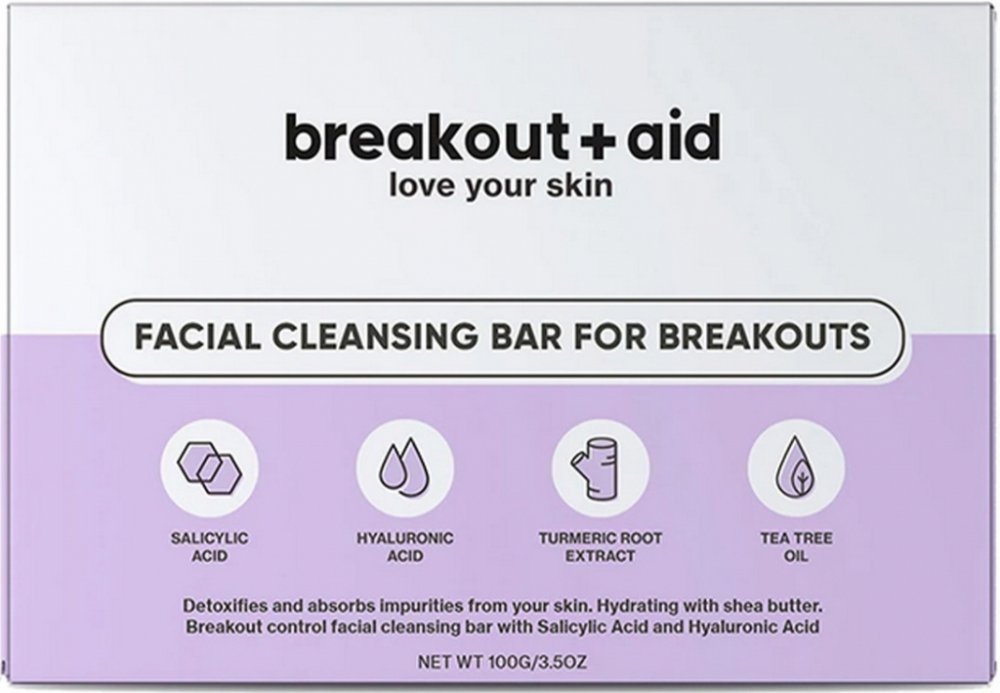 breakout+aid
love your skin

FACIAL CLEANSING BAR FOR BREAKOUTS

SALICYLIC ACID

HYALURONIC ACID

TURMERIC ROOT EXTRACT

TEA TREE OIL

Detoxifies and absorbs impurities from your skin. Hydrating with shea butter. Breakout control facial cleansing bar with Salicylic Acid and Hyaluronic Acid

NET WT 100G/3.5OZ